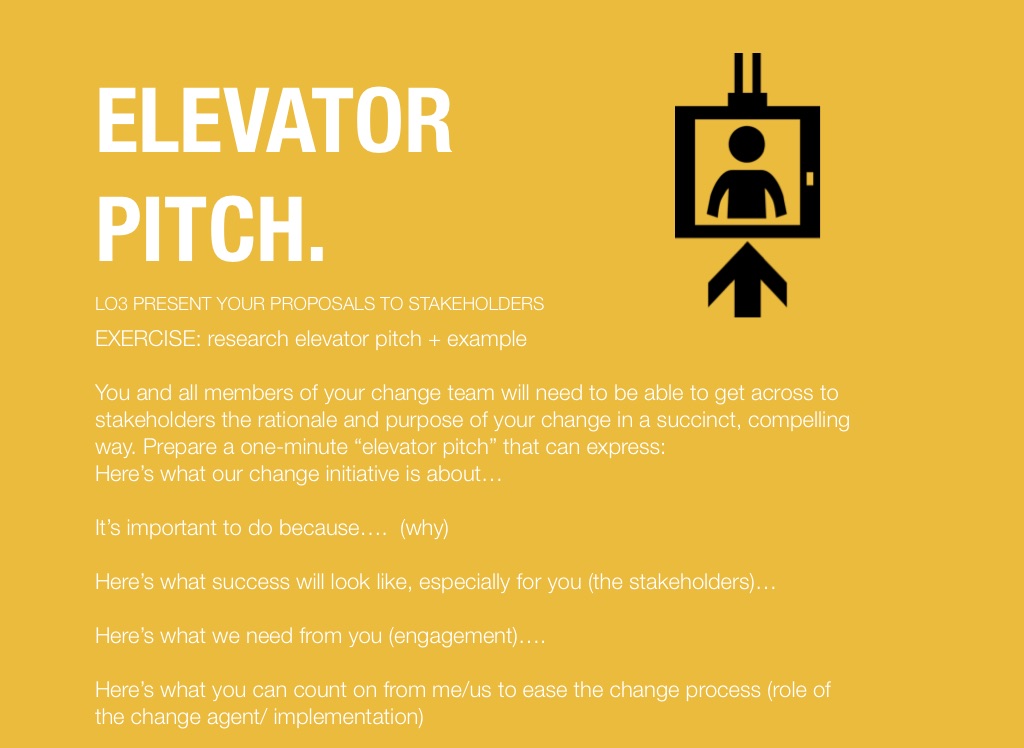 ELEVATOR PITCH.

LO3 PRESENT YOUR PROPOSALS TO STAKEHOLDERS

EXERCISE: research elevator pitch + example

You and all members of your change team will need to be able to get across to stakeholders the rationale and purpose of your change in a succinct, compelling way. Prepare a one-minute “elevator pitch” that can express:
Here’s what our change initiative is about…

It’s important to do because…. (why)

Here’s what success will look like, especially for you (the stakeholders)…

Here’s what we need from you (engagement)….

Here’s what you can count on from me/us to ease the change process (role of the change agent/ implementation)